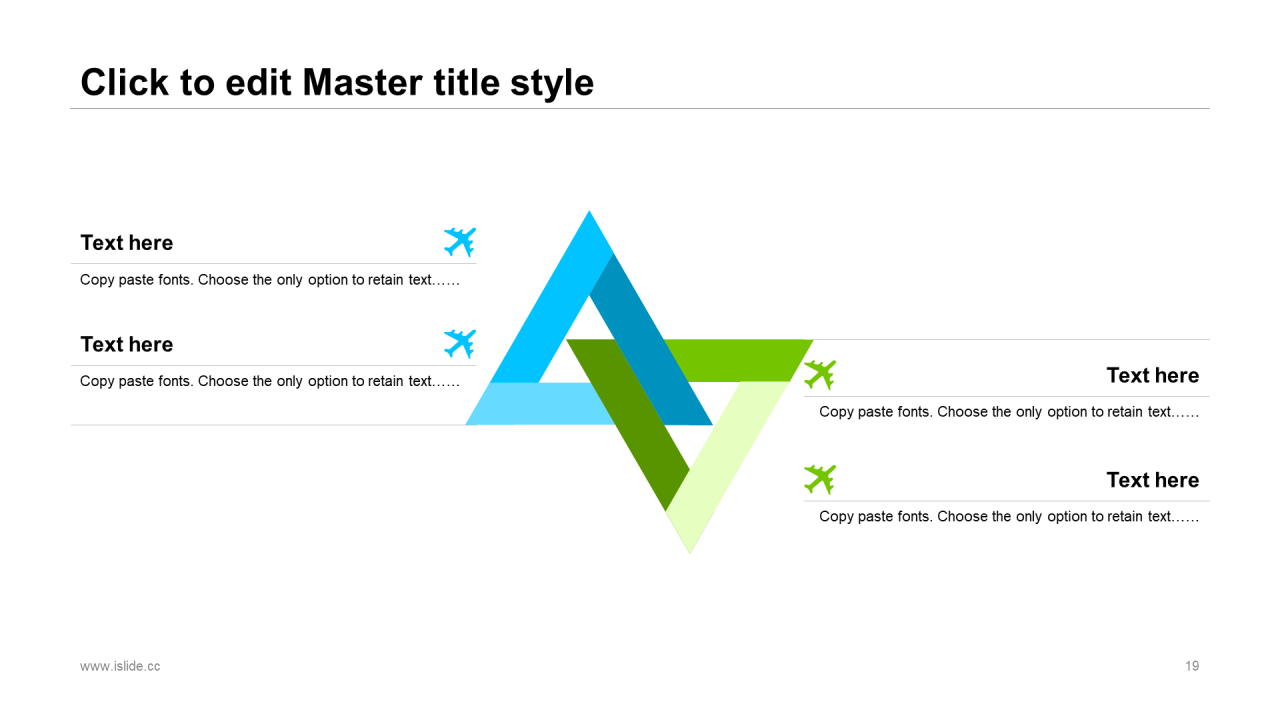 Click to edit Master title style

Text here

Copy paste fonts. Choose the only option to retain text……

Text here

Copy paste fonts. Choose the only option to retain text……

Text here

Copy paste fonts. Choose the only option to retain text……

Text here

Copy paste fonts. Choose the only option to retain text……

www.islide.cc

19